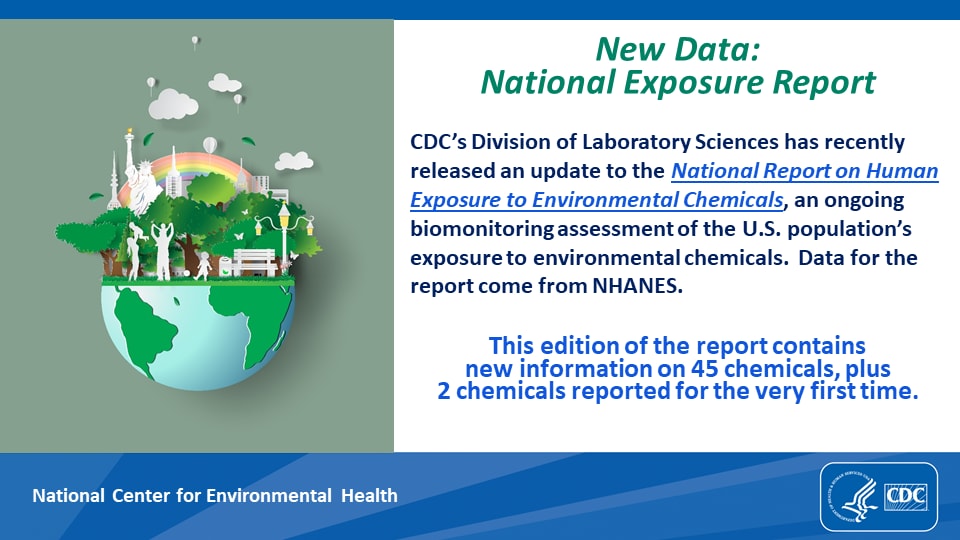 New Data:
National Exposure Report

CDC's Division of Laboratory Sciences has recently released an update to the National Report on Human Exposure to Environmental Chemicals, an ongoing biomonitoring assessment of the U.S. population's exposure to environmental chemicals. Data for the report come from NHANES.

This edition of the report contains new information on 45 chemicals, plus 2 chemicals reported for the very first time.

National Center for Environmental Health

CDC